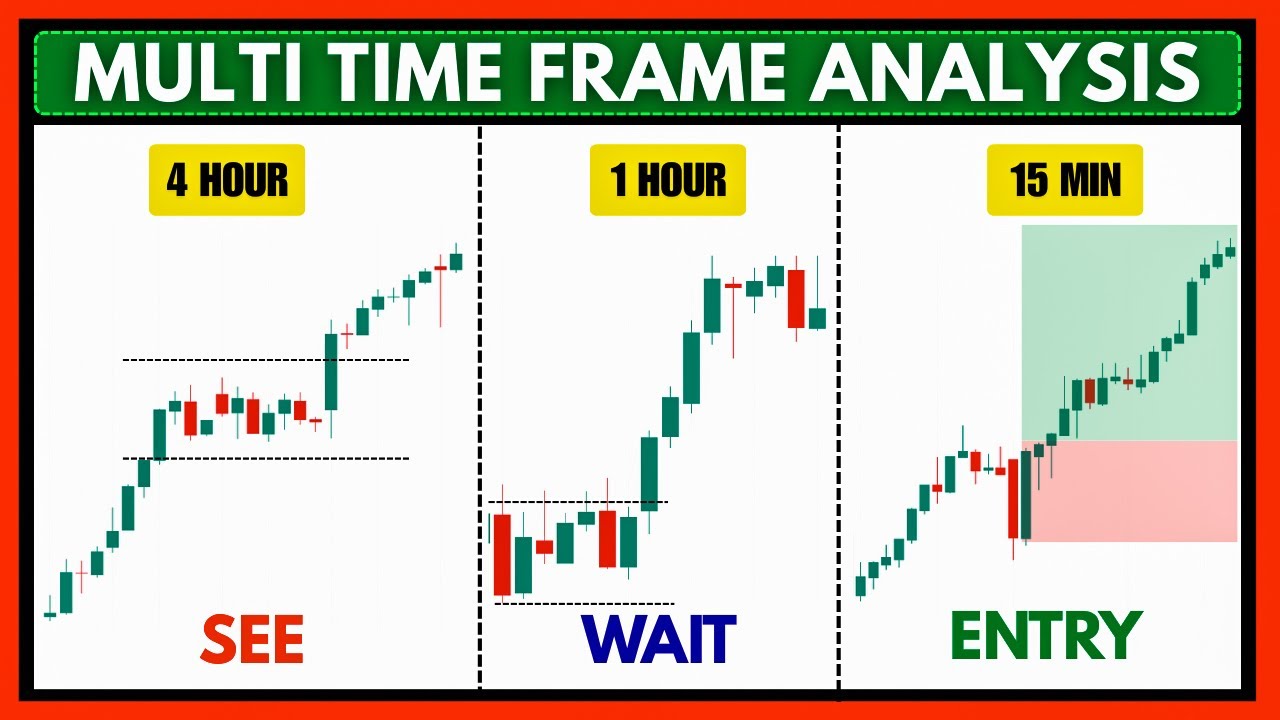 MULTI TIME FRAME ANALYSIS

4 HOUR

SEE

1 HOUR

WAIT

15 MIN

ENTRY